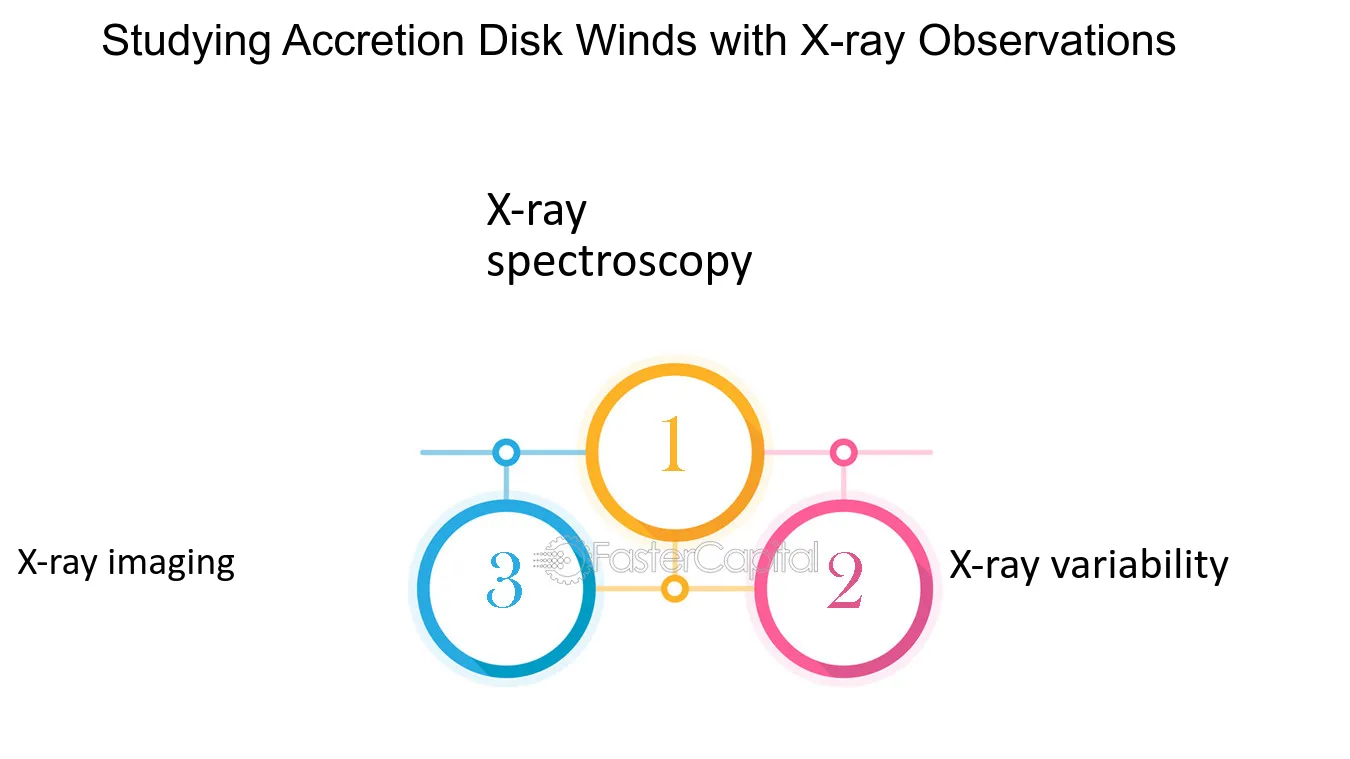 Studying Accretion Disk Winds with X-ray Observations

X-ray spectroscopy

1

X-ray imaging

3

FasterCapital

2

X-ray variability